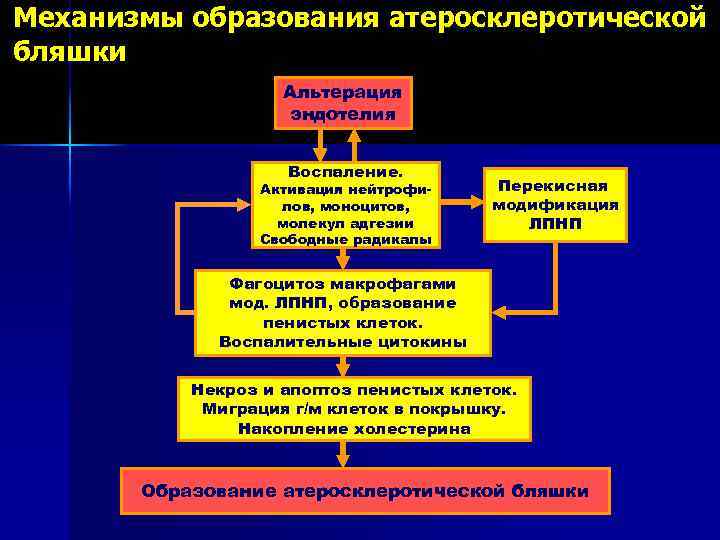 Механизмы образования атеросклеротической бляшки

Альтерация эндотелия

Воспаление. Активация нейтрофилов, моноцитов, молекул адгезии Свободные радикалы

Перекисная модификация ЛПНП

Фагоцитоз макрофагами мод. ЛПНП, образование пенистых клеток. Воспалительные цитокины

Некроз и апоптоз пенистых клеток. Миграция г/м клеток в покрышку. Накопление холестерина

Образование атеросклеротической бляшки